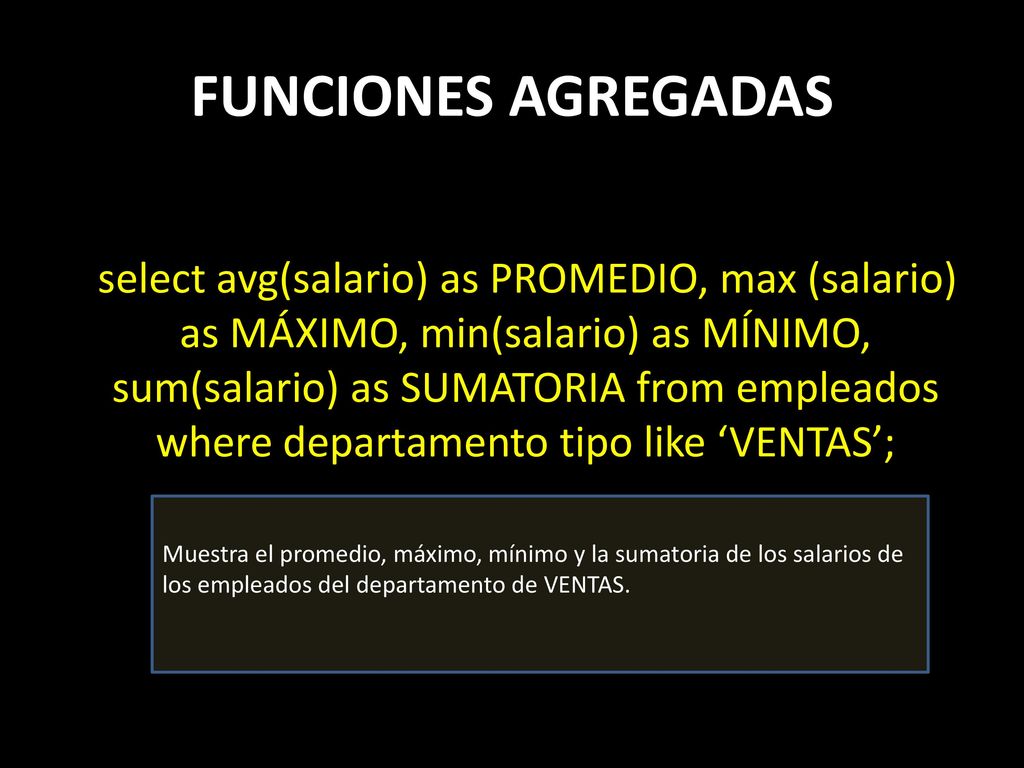 FUNCIONES AGREGADAS

select avg(salario) as PROMEDIO, max (salario) as MÁXIMO, min(salario) as MÍNIMO, sum(salario) as SUMATORIA from empleados where departamento tipo like ‘VENTAS’;

Muestra el promedio, máximo, mínimo y la sumatoria de los salarios de los empleados del departamento de VENTAS.